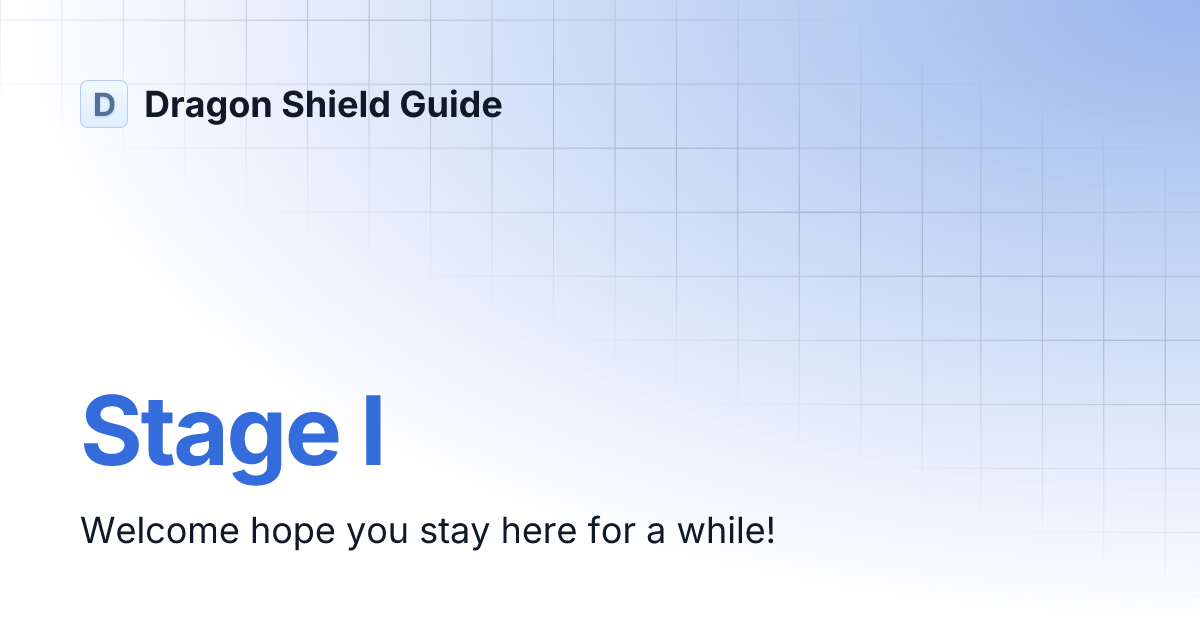 D Dragon Shield Guide

Stage I

Welcome hope you stay here for a while!